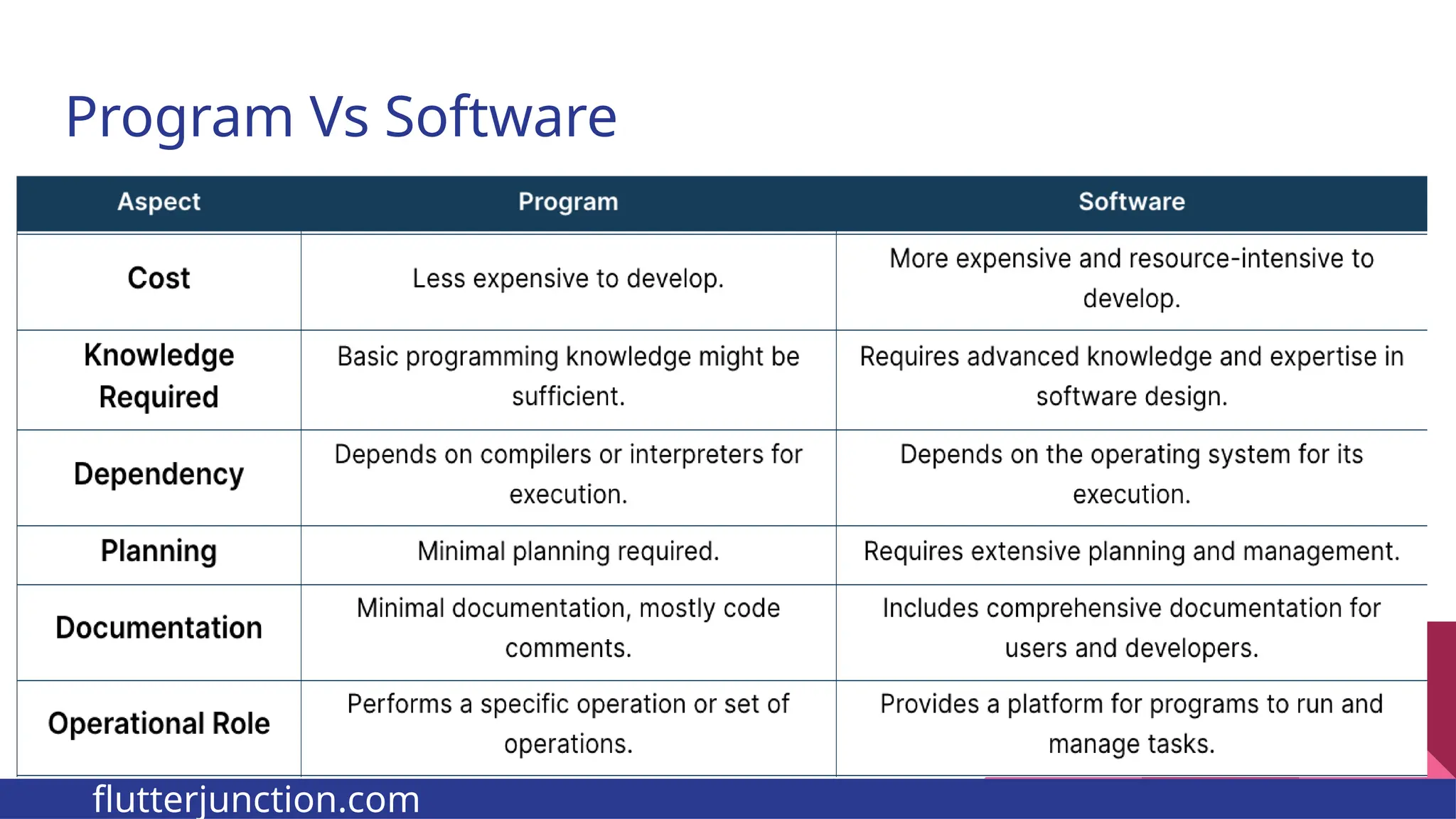 Program Vs Software

| Aspect | Program | Software |
|---|---|---|
| Cost | Less expensive to develop. | More expensive and resource-intensive to develop. |
| Knowledge Required | Basic programming knowledge might be sufficient. | Requires advanced knowledge and expertise in software design. |
| Dependency | Depends on compilers or interpreters for execution. | Depends on the operating system for its execution. |
| Planning | Minimal planning required. | Requires extensive planning and management. |
| Documentation | Minimal documentation, mostly code comments. | Includes comprehensive documentation for users and developers. |
| Operational Role | Performs a specific operation or set of operations. | Provides a platform for programs to run and manage tasks. |

flutterjunction.com